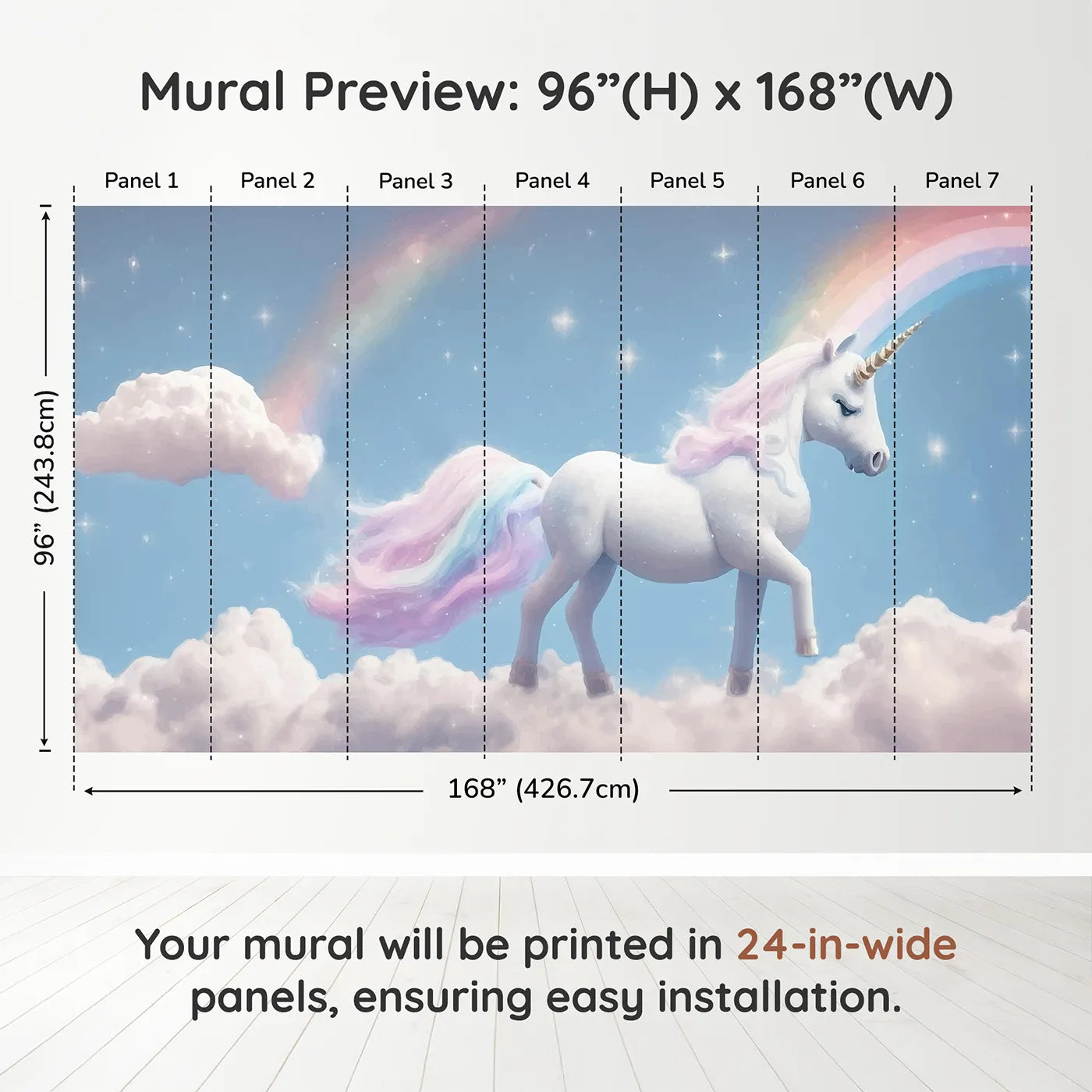 Mural Preview: 96”(H) x 168”(W)

Panel 1 Panel 2 Panel 3 Panel 4 Panel 5 Panel 6 Panel 7

96” (243.8cm)

168” (426.7cm)

Your mural will be printed in 24-in-wide panels, ensuring easy installation.